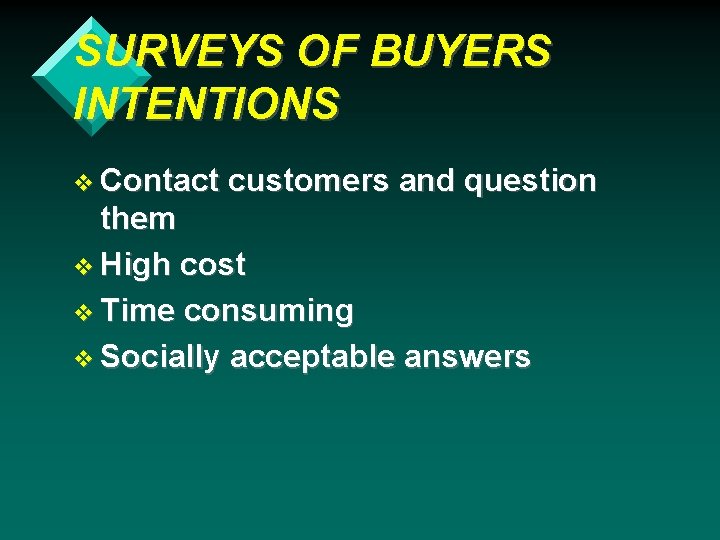 SURVEYS OF BUYERS INTENTIONS

❖ Contact customers and question them
❖ High cost
❖ Time consuming
❖ Socially acceptable answers